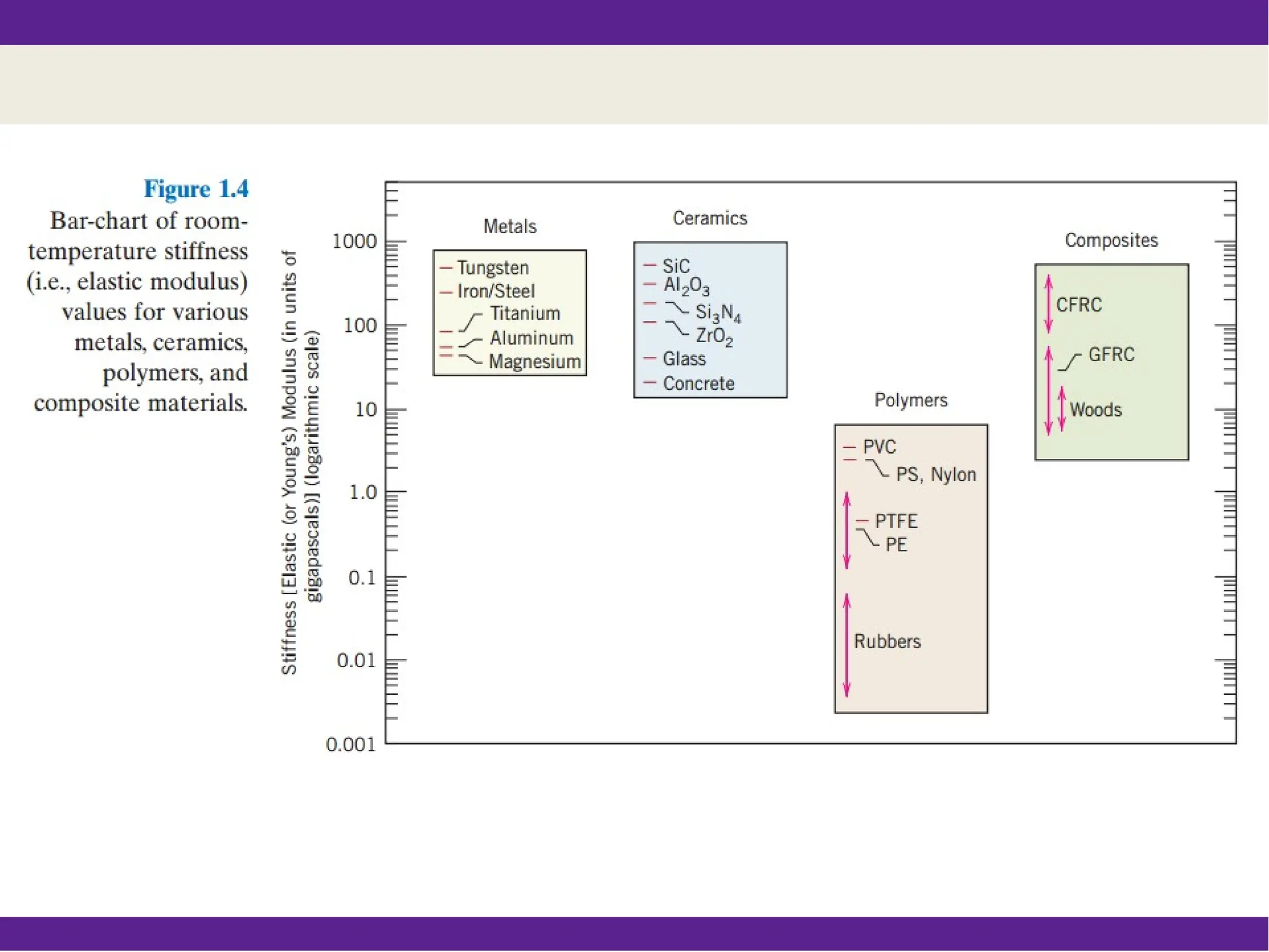 Figure 1.4
Bar-chart of room-temperature stiffness (i.e., elastic modulus) values for various metals, ceramics, polymers, and composite materials.

Stiffness [Elastic (or Young's) Modulus (in units of gigapascals)] (logarithmic scale)

1000
100
10
1.0
0.1
0.01
0.001

Metals
Tungsten
Iron/Steel
Titanium
Aluminum
Magnesium

Ceramics
SiC
$Al_2O_3$
$Si_3N_4$
$ZrO_2$
Glass
Concrete

Polymers
PVC
PS, Nylon
PTFE
PE
Rubbers

Composites
CFRC
GFRC
Woods